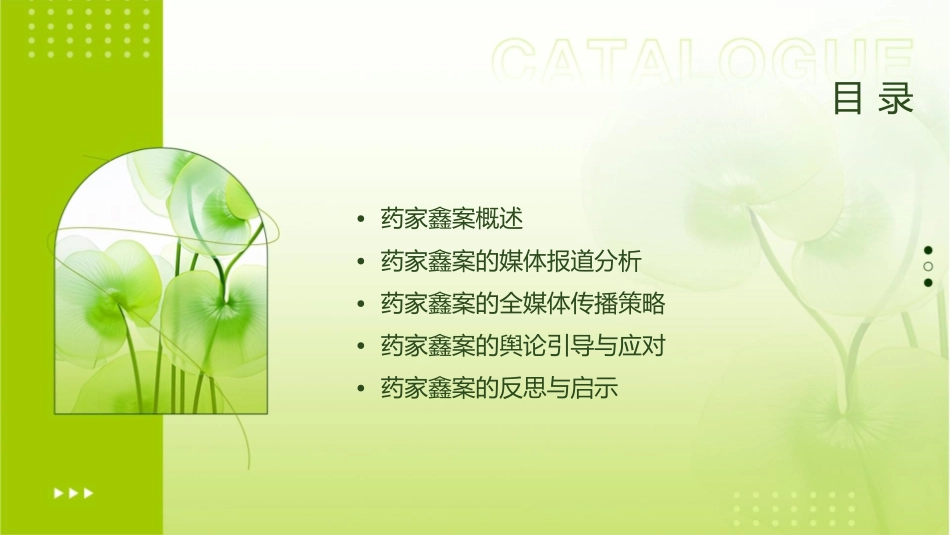 CATALOGUE

目 录

• 药家鑫案概述
• 药家鑫案的媒体报道分析
• 药家鑫案的全媒体传播策略
• 药家鑫案的舆论引导与应对
• 药家鑫案的反思与启示